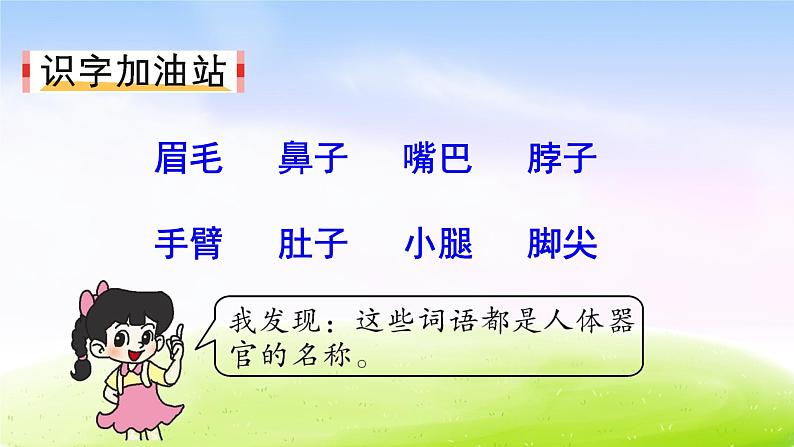 识字加油站

眉毛　鼻子　嘴巴　脖子

手臂　肚子　小腿　脚尖

我发现：这些词语都是人体器官的名称。